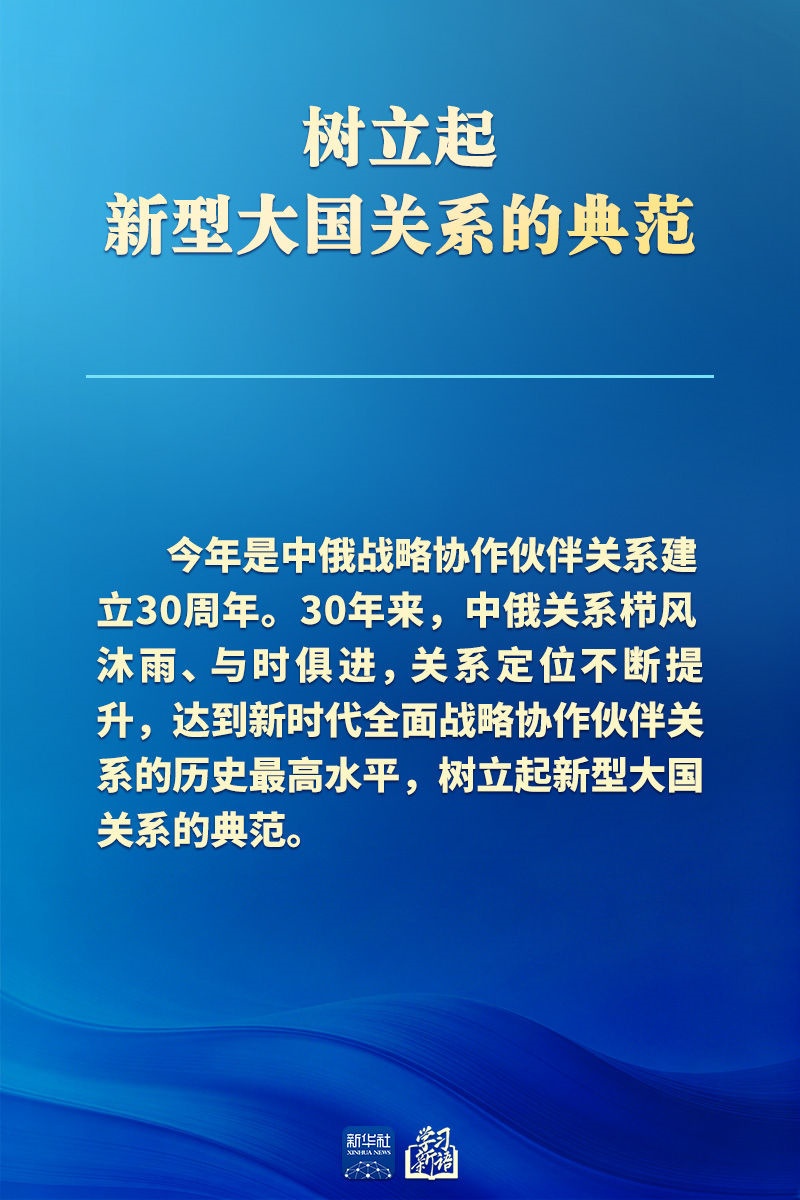 树立起
新型大国关系的典范

今年是中俄战略协作伙伴关系建立30周年。30年来，中俄关系栉风沐雨、与时俱进，关系定位不断提升，达到新时代全面战略协作伙伴关系的历史最高水平，树立起新型大国关系的典范。

新华社 XINHUA NEWS 学习新语